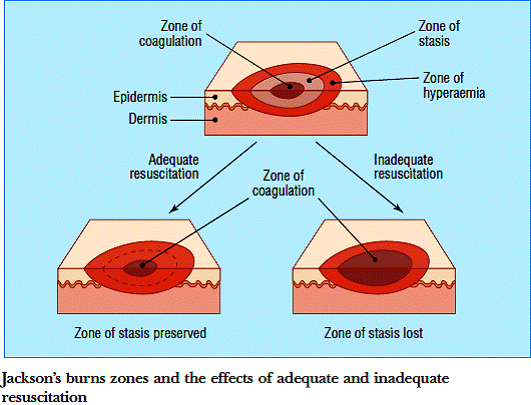 Zone of coagulation

Zone of stasis

Zone of hyperaemia

Epidermis

Dermis

Adequate resuscitation

Zone of coagulation

Inadequate resuscitation

Zone of stasis preserved

Zone of stasis lost

Jackson's burns zones and the effects of adequate and inadequate resuscitation